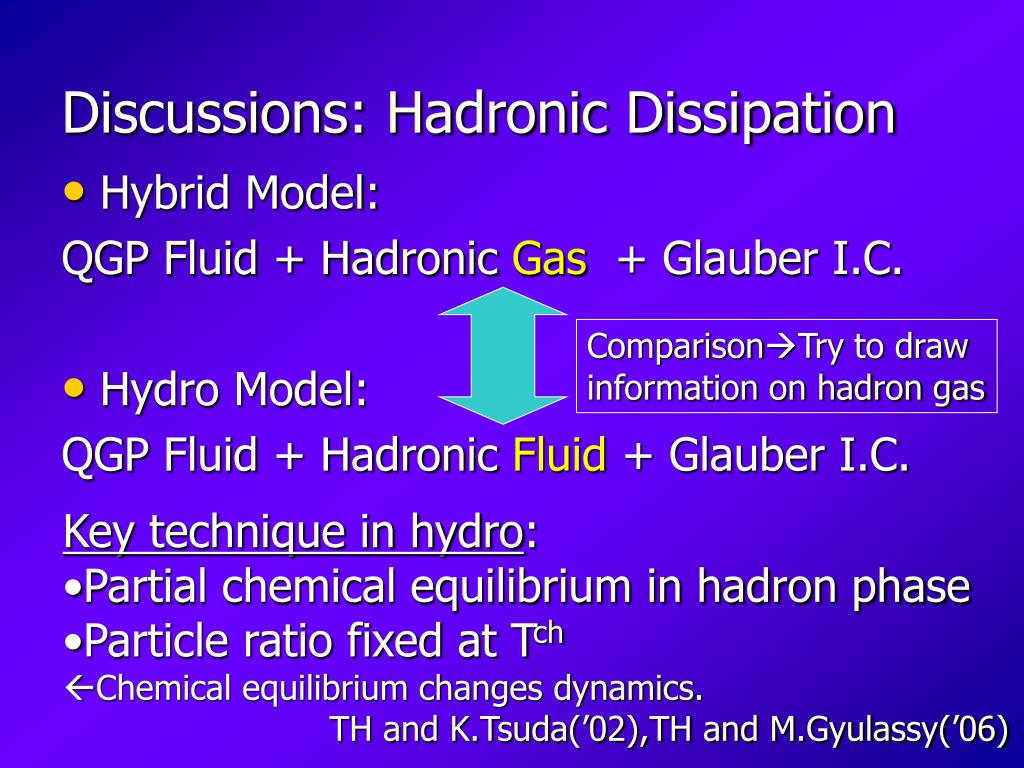 Discussions: Hadronic Dissipation

• Hybrid Model:

QGP Fluid + Hadronic Gas + Glauber I.C.

Comparison→Try to draw information on hadron gas

• Hydro Model:

QGP Fluid + Hadronic Fluid + Glauber I.C.

Key technique in hydro:

•Partial chemical equilibrium in hadron phase

•Particle ratio fixed at $T^{ch}$

←Chemical equilibrium changes dynamics.

TH and K.Tsuda('02),TH and M.Gyulassy('06)